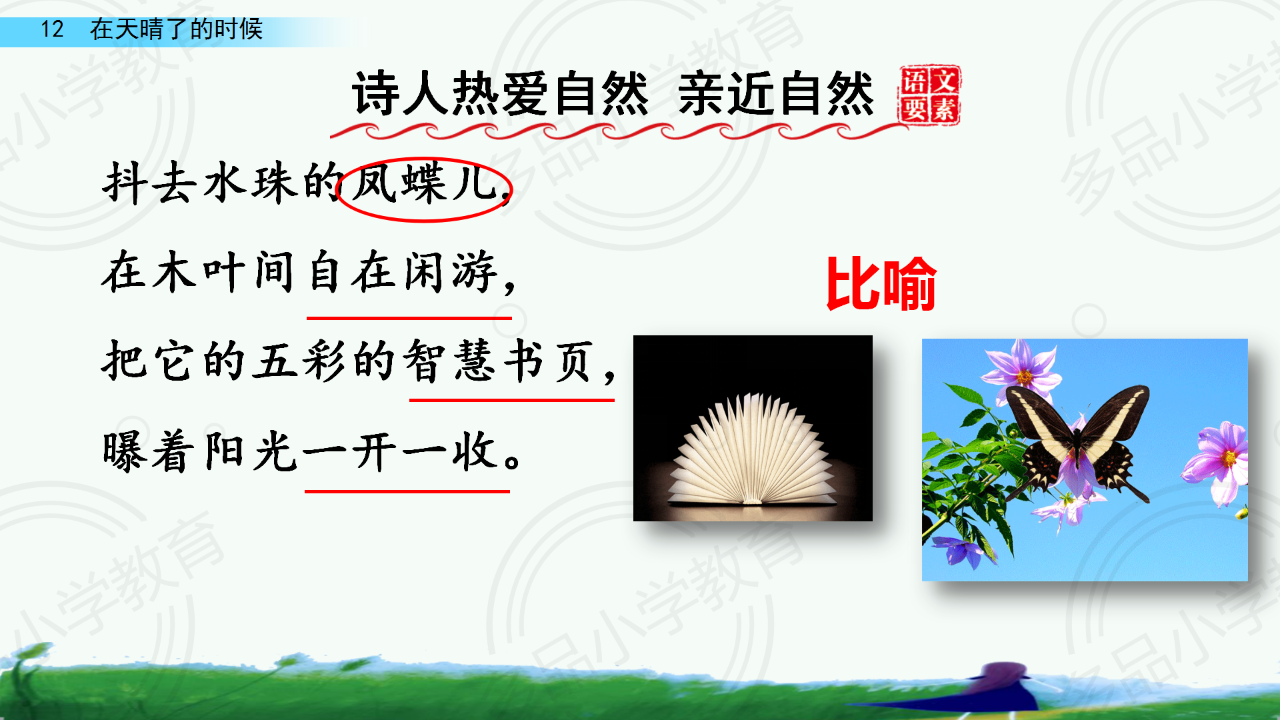 12 在天晴了的时候

诗人热爱自然 亲近自然

语文要素

抖去水珠的凤蝶儿，

在木叶间自在闲游，

把它的五彩的智慧书页，

曝着阳光一开一收。

比喻

多品小学教育